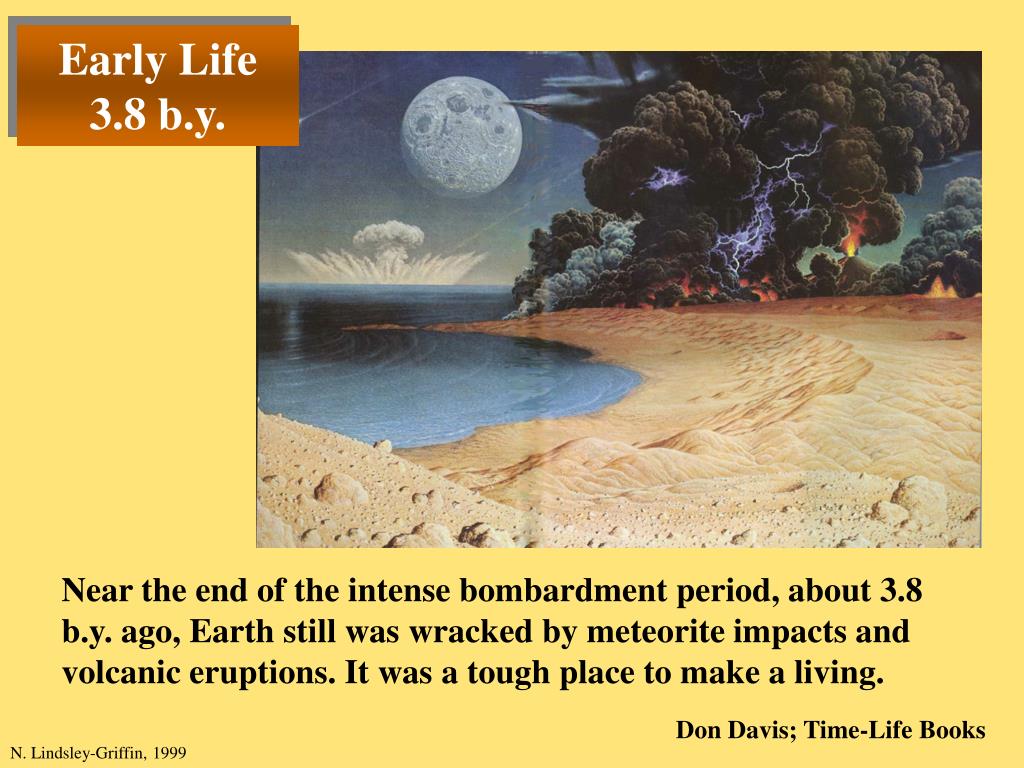 Early Life
3.8 b.y.

Near the end of the intense bombardment period, about 3.8 b.y. ago, Earth still was wracked by meteorite impacts and volcanic eruptions. It was a tough place to make a living.

Don Davis; Time-Life Books

N. Lindsley-Griffin, 1999